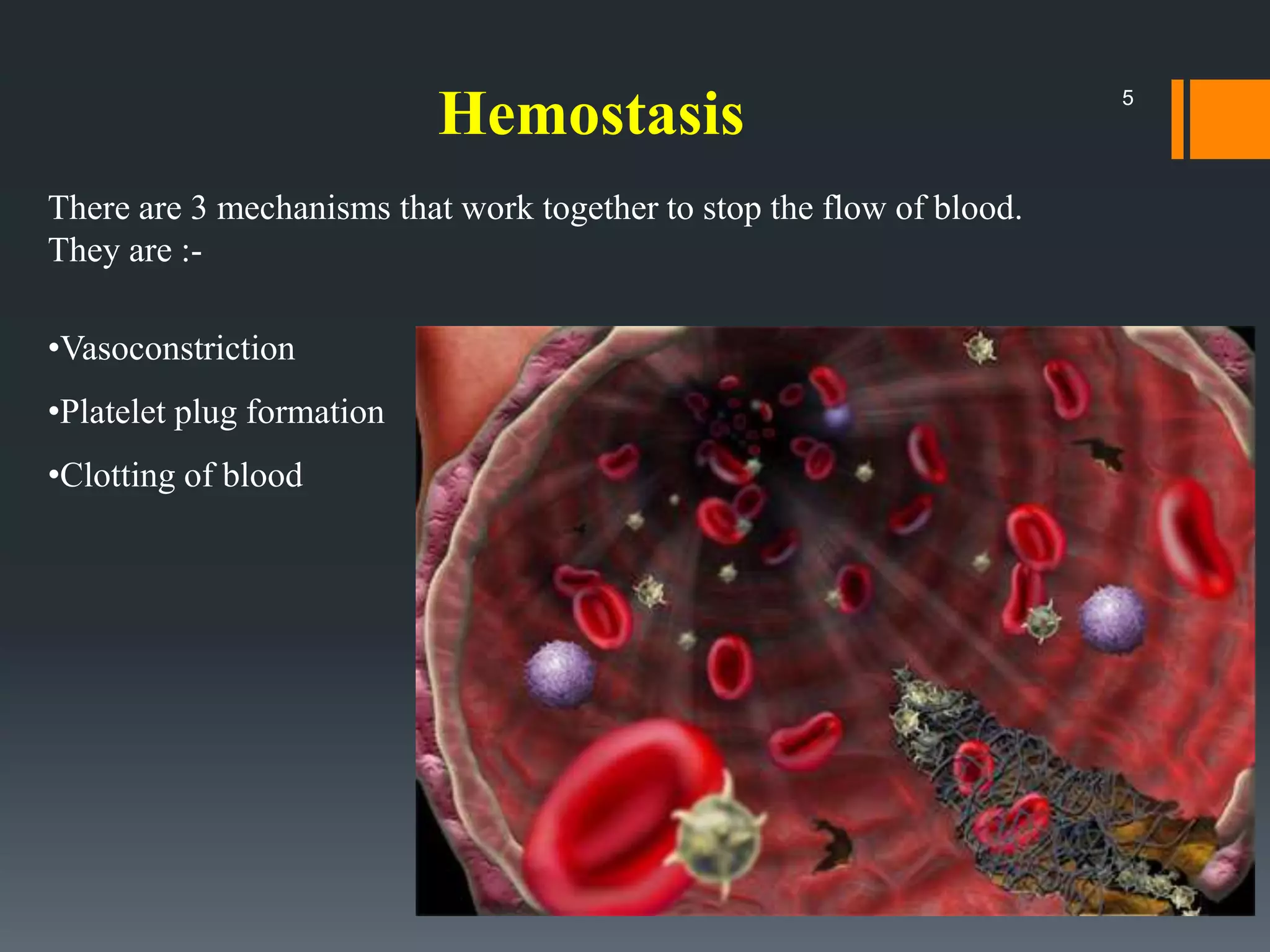 Hemostasis

5

There are 3 mechanisms that work together to stop the flow of blood. They are :-

•Vasoconstriction

•Platelet plug formation

•Clotting of blood